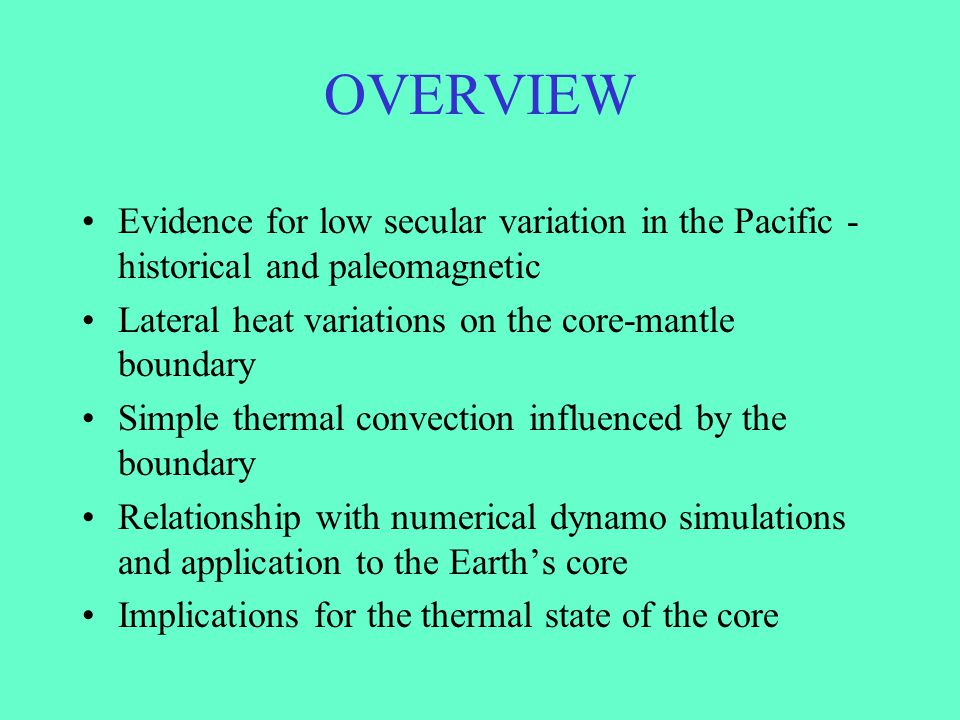 OVERVIEW

• Evidence for low secular variation in the Pacific - historical and paleomagnetic
• Lateral heat variations on the core-mantle boundary
• Simple thermal convection influenced by the boundary
• Relationship with numerical dynamo simulations and application to the Earth’s core
• Implications for the thermal state of the core